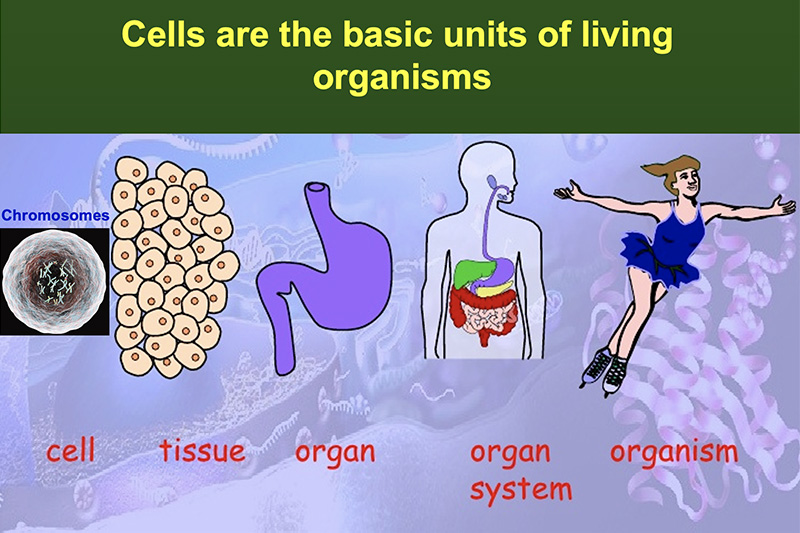 Cells are the basic units of living organisms

Chromosomes

cell

tissue

organ

organ system

organism